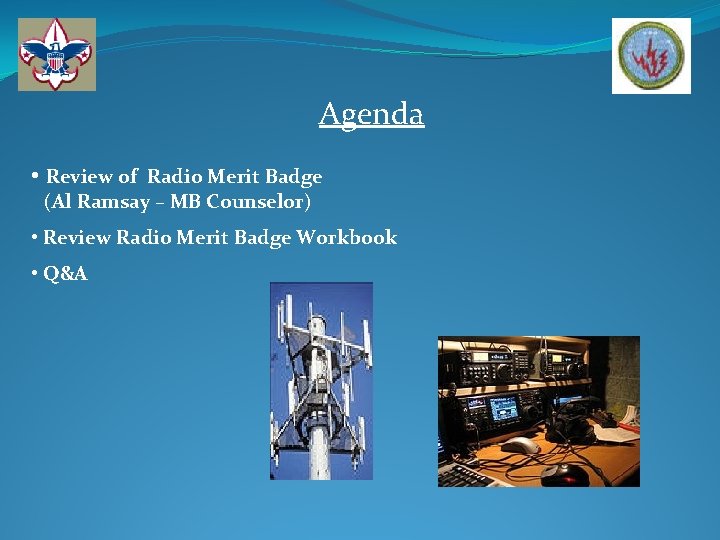 Agenda

• Review of Radio Merit Badge (Al Ramsay – MB Counselor)

• Review Radio Merit Badge Workbook

• Q&A